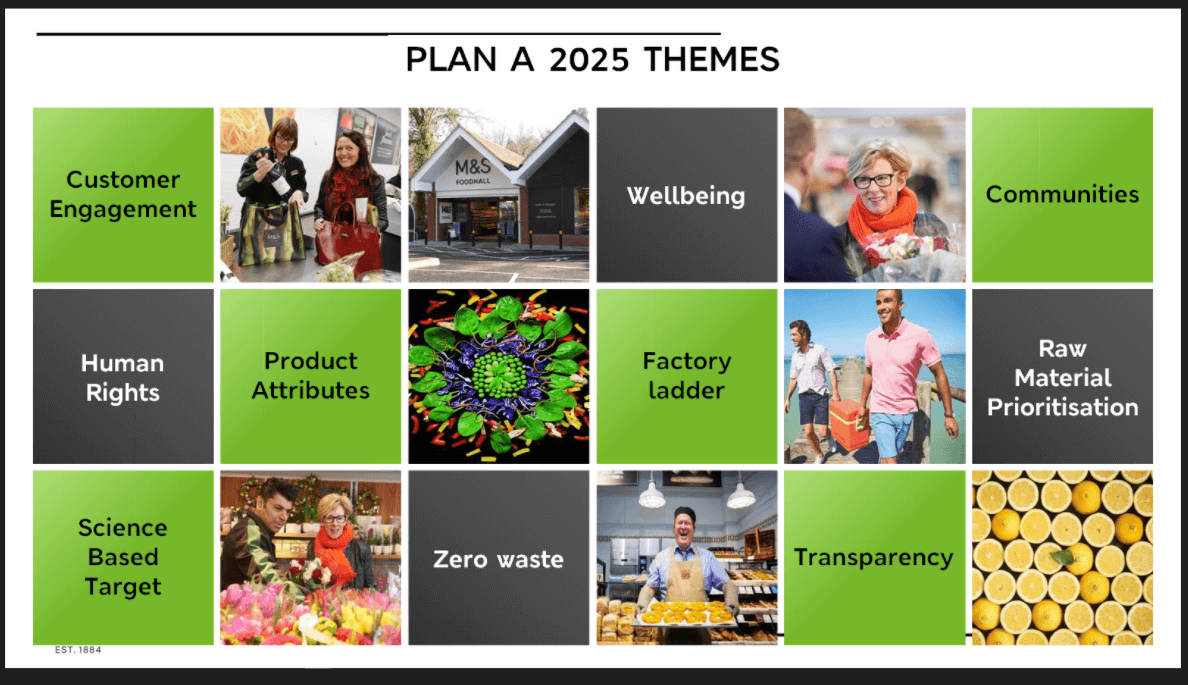 PLAN A 2025 THEMES

Customer Engagement

M&S FOODHALL

Wellbeing

Communities

Human Rights

Product Attributes

Factory ladder

Raw Material Prioritisation

Science Based Target

Zero waste

Transparency

EST. 1884